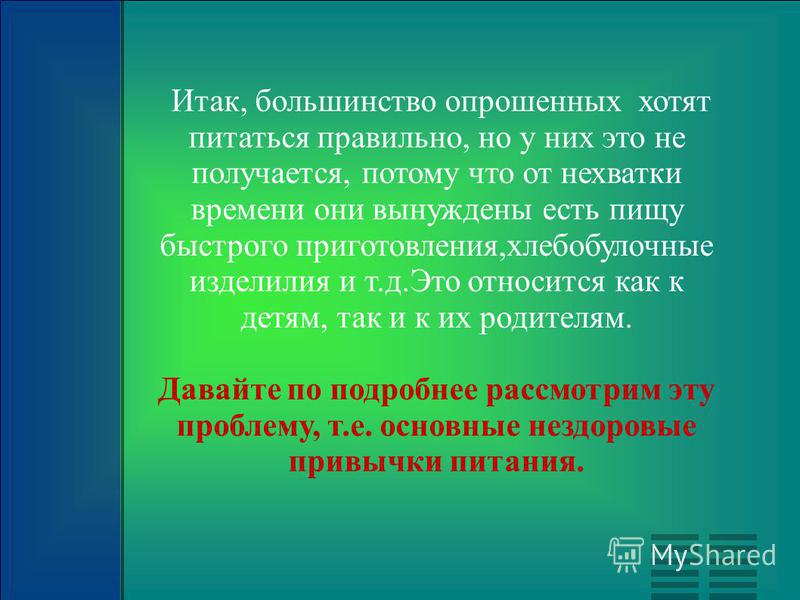 Итак, большинство опрошенных хотят питаться правильно, но у них это не получается, потому что от нехватки времени они вынуждены есть пищу быстрого приготовления,хлебобулочные изделилия и т.д.Это относится как к детям, так и к их родителям.

Давайте по подробнее рассмотрим эту проблему, т.е. основные нездоровые привычки питания.

MyShared